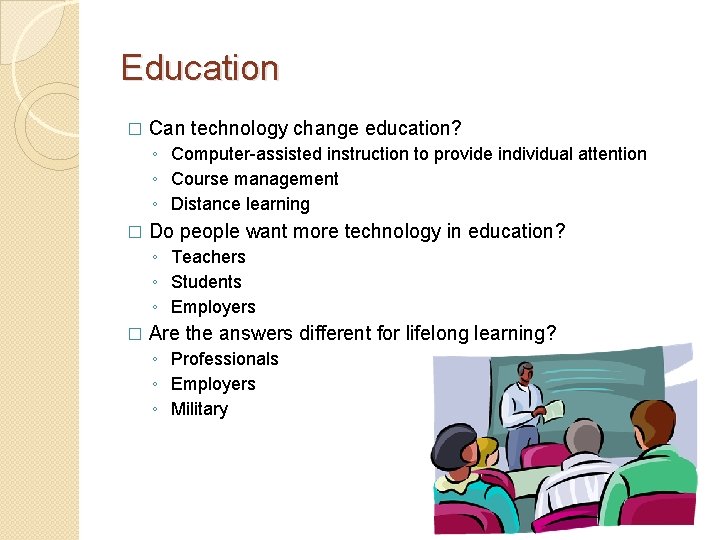 Education

□ Can technology change education?
◦ Computer-assisted instruction to provide individual attention
◦ Course management
◦ Distance learning
□ Do people want more technology in education?
◦ Teachers
◦ Students
◦ Employers
□ Are the answers different for lifelong learning?
◦ Professionals
◦ Employers
◦ Military